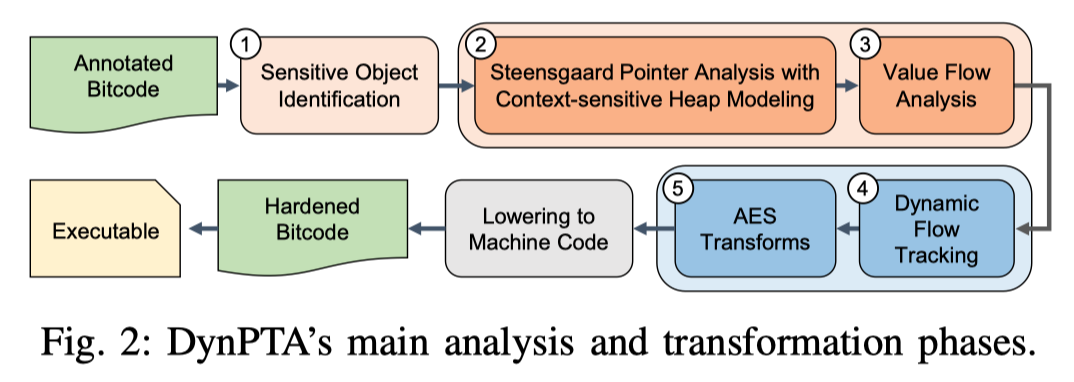 Annotated Bitcode

1 Sensitive Object Identification

2 Steensgaard Pointer Analysis with Context-sensitive Heap Modeling

3 Value Flow Analysis

4 Dynamic Flow Tracking

5 AES Transforms

Lowering to Machine Code

Hardened Bitcode

Executable

Fig. 2: DynPTA's main analysis and transformation phases.